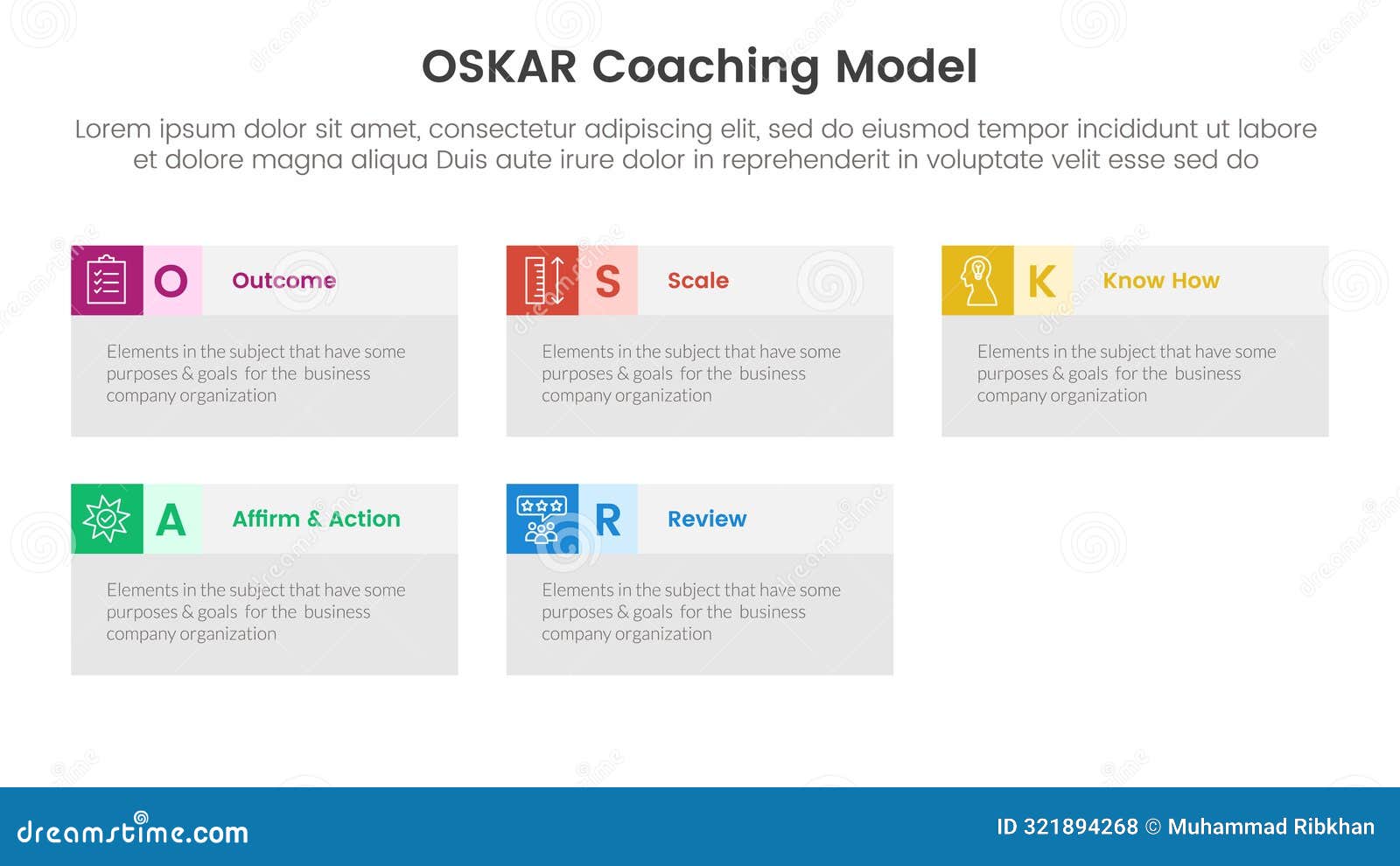 OSKAR Coaching Model

Lorem ipsum dolor sit amet, consectetur adipiscing elit, sed do eiusmod tempor incididunt ut labore et dolore magna aliqua Duis aute irure dolor in reprehenderit in voluptate velit esse sed do

O Outcome

Elements in the subject that have some purposes & goals for the business company organization

S Scale

Elements in the subject that have some purposes & goals for the business company organization

K Know How

Elements in the subject that have some purposes & goals for the business company organization

A Affirm & Action

Elements in the subject that have some purposes & goals for the business company organization

R Review

Elements in the subject that have some purposes & goals for the business company organization

dreamstime.com

ID 321894268 © Muhammad Ribkhan